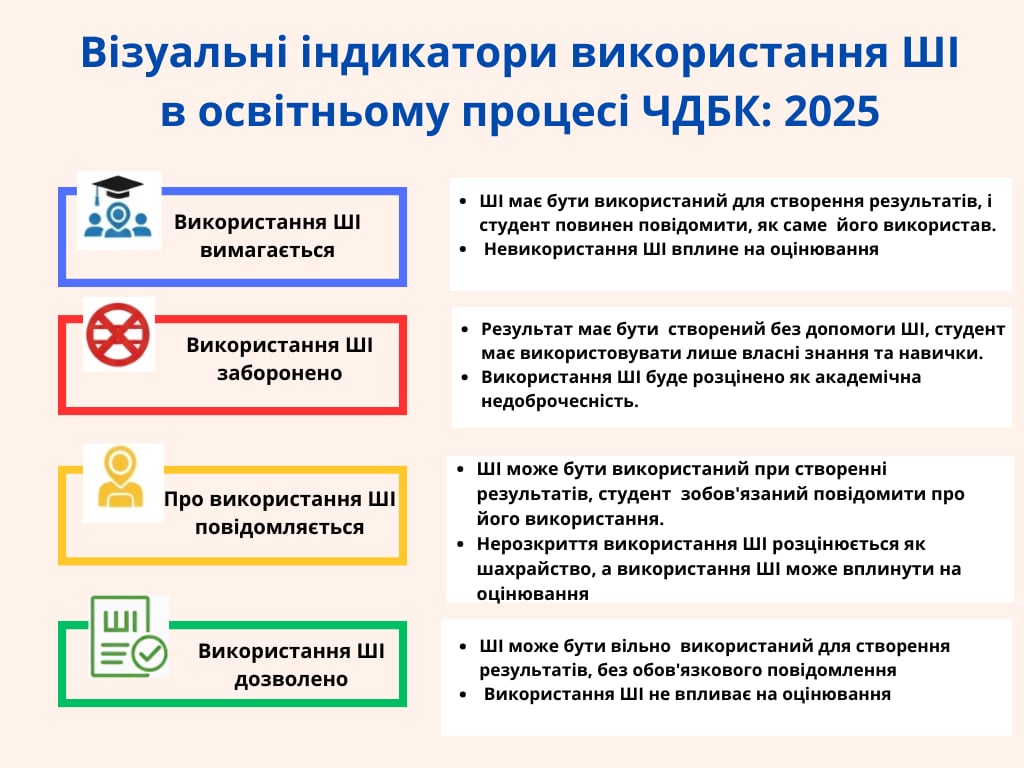 Візуальні індикатори використання ШІ в освітньому процесі ЧДБК: 2025

Використання ШІ вимагається

- ШІ має бути використаний для створення результатів, і студент повинен повідомити, як саме його використав.
- Невикористання ШІ вплине на оцінювання

Використання ШІ заборонено

- Результат має бути створений без допомоги ШІ, студент має використовувати лише власні знання та навички.
- Використання ШІ буде розцінено як академічна недоброчесність.

Про використання ШІ повідомляється

- ШІ може бути використаний при створенні результатів, студент зобов'язаний повідомити про його використання.
- Нерозкриття використання ШІ розцінюється як шахрайство, а використання ШІ може вплинути на оцінювання

ШІ

Використання ШІ дозволено

- ШІ може бути вільно використаний для створення результатів, без обов'язкового повідомлення
- Використання ШІ не впливає на оцінювання